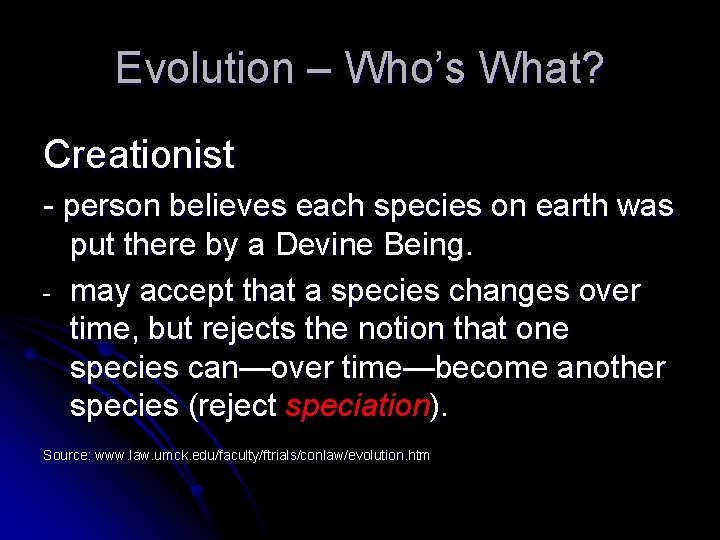 Evolution – Who's What?

Creationist

- person believes each species on earth was put there by a Devine Being.

- may accept that a species changes over time, but rejects the notion that one species can—over time—become another species (reject speciation).

Source: www.law.umck.edu/faculty/ftrials/conlaw/evolution.htm